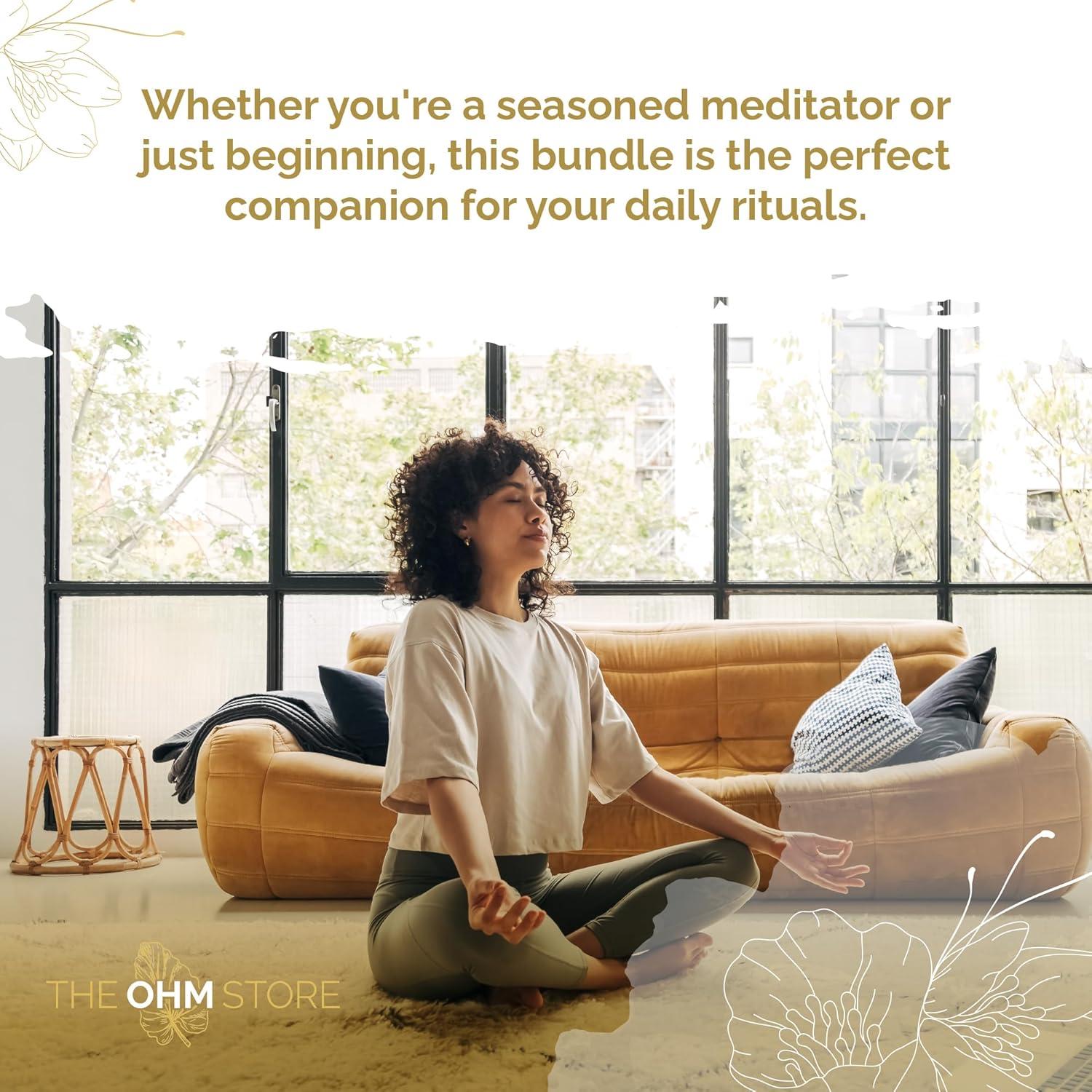 Whether you're a seasoned meditator or just beginning, this bundle is the perfect companion for your daily rituals.

THE OHM STORE